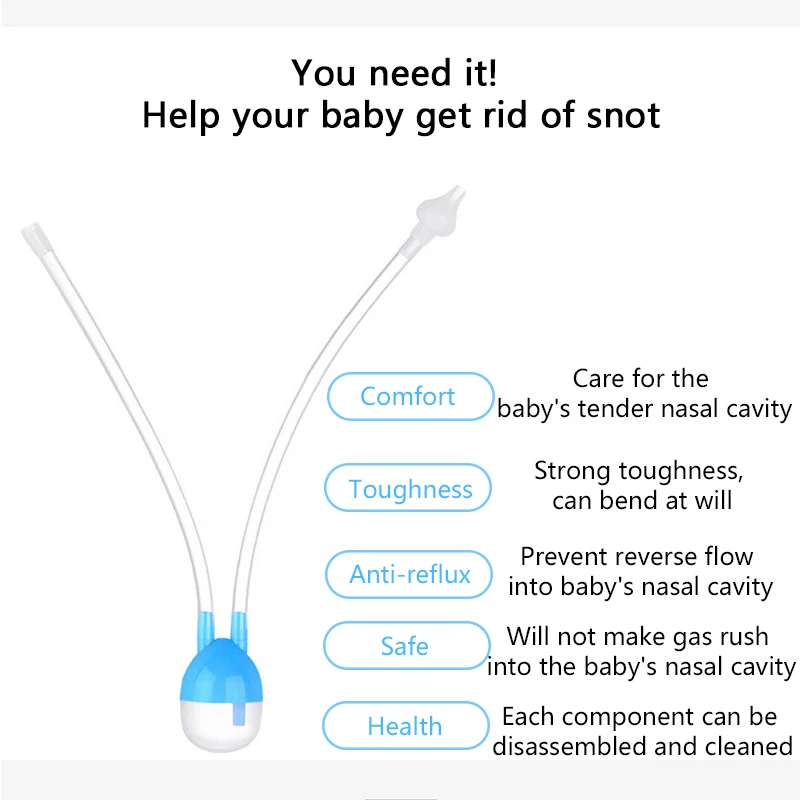 You need it!
Help your baby get rid of snot

Comfort

Care for the baby's tender nasal cavity

Toughness

Strong toughness, can bend at will

Anti-reflux

Prevent reverse flow into baby's nasal cavity

Safe

Will not make gas rush into the baby's nasal cavity

Health

Each component can be disassembled and cleaned